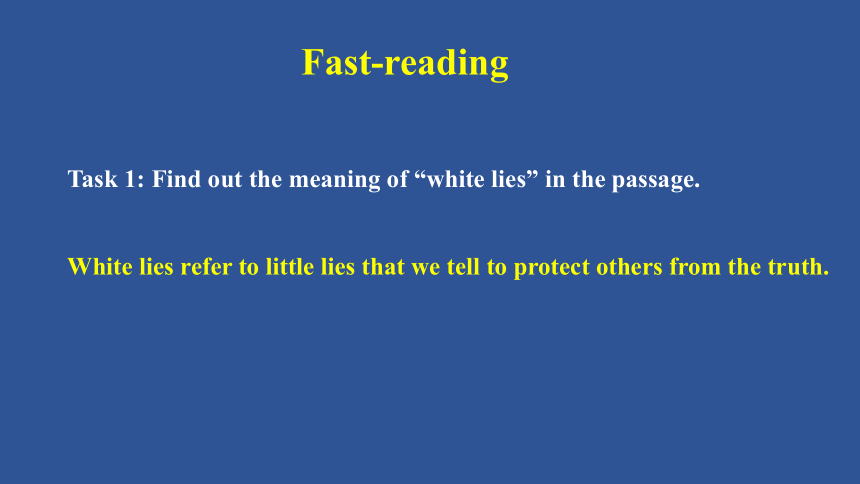 Fast-reading

Task 1: Find out the meaning of “white lies” in the passage.

White lies refer to little lies that we tell to protect others from the truth.